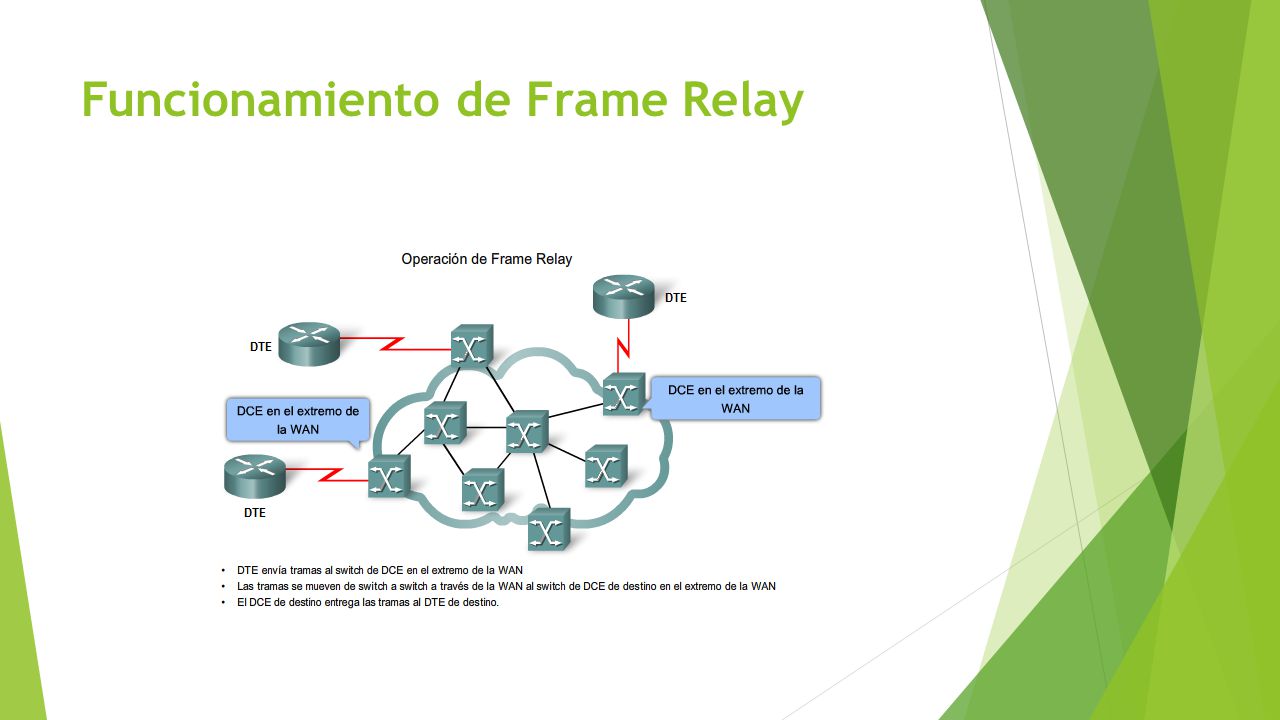 Funcionamiento de Frame Relay

Operación de Frame Relay

DTE

DTE

DCE en el extremo de la WAN

DCE en el extremo de la WAN

DTE

• DTE envía tramas al switch de DCE en el extremo de la WAN
• Las tramas se mueven de switch a switch a través de la WAN al switch de DCE de destino en el extremo de la WAN
• El DCE de destino entrega las tramas al DTE de destino.